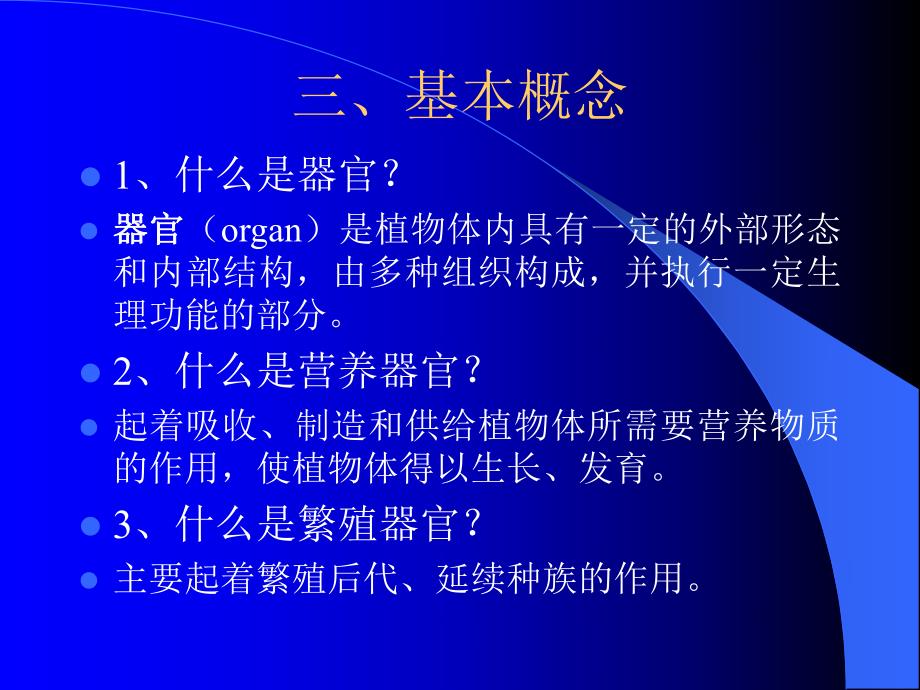 三、基本概念

1、什么是器官？

器官（organ）是植物体内具有一定的外部形态和内部结构，由多种组织构成，并执行一定生理功能的部分。

2、什么是营养器官？

起着吸收、制造和供给植物体所需要营养物质的作用，使植物体得以生长、发育。

3、什么是繁殖器官？

主要起着繁殖后代、延续种族的作用。